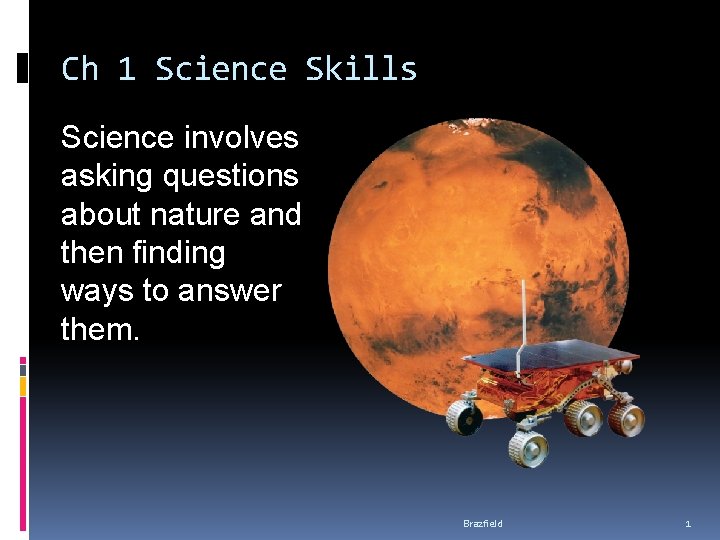 Ch 1 Science Skills

Science involves asking questions about nature and then finding ways to answer them.

Brazfield

1